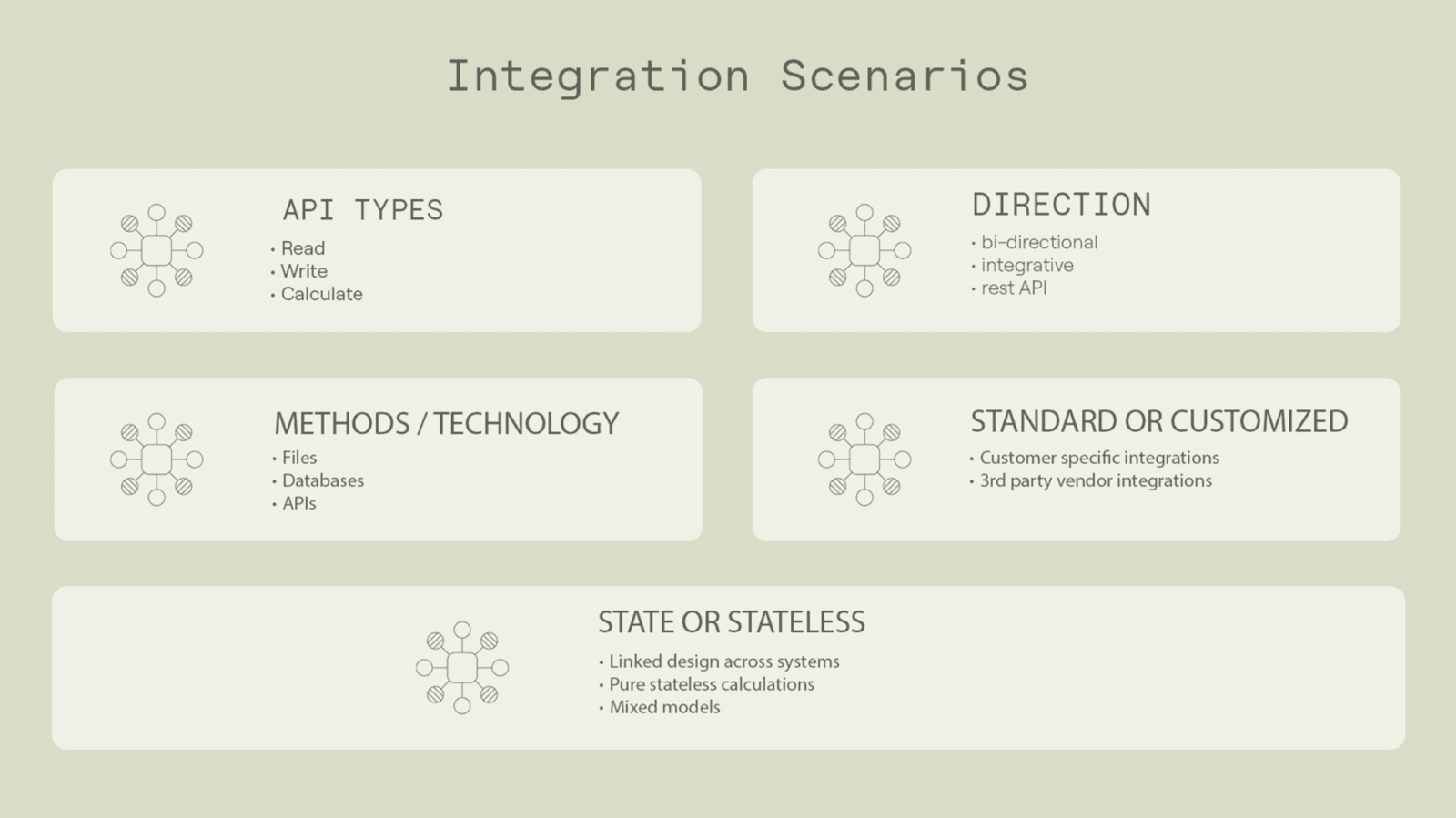 Integration Scenarios

API TYPES
• Read
• Write
• Calculate

DIRECTION
• bi-directional
• integrative
• rest API

METHODS / TECHNOLOGY
• Files
• Databases
• APIs

STANDARD OR CUSTOMIZED
• Customer specific integrations
• 3rd party vendor integrations

STATE OR STATELESS
• Linked design across systems
• Pure stateless calculations
• Mixed models